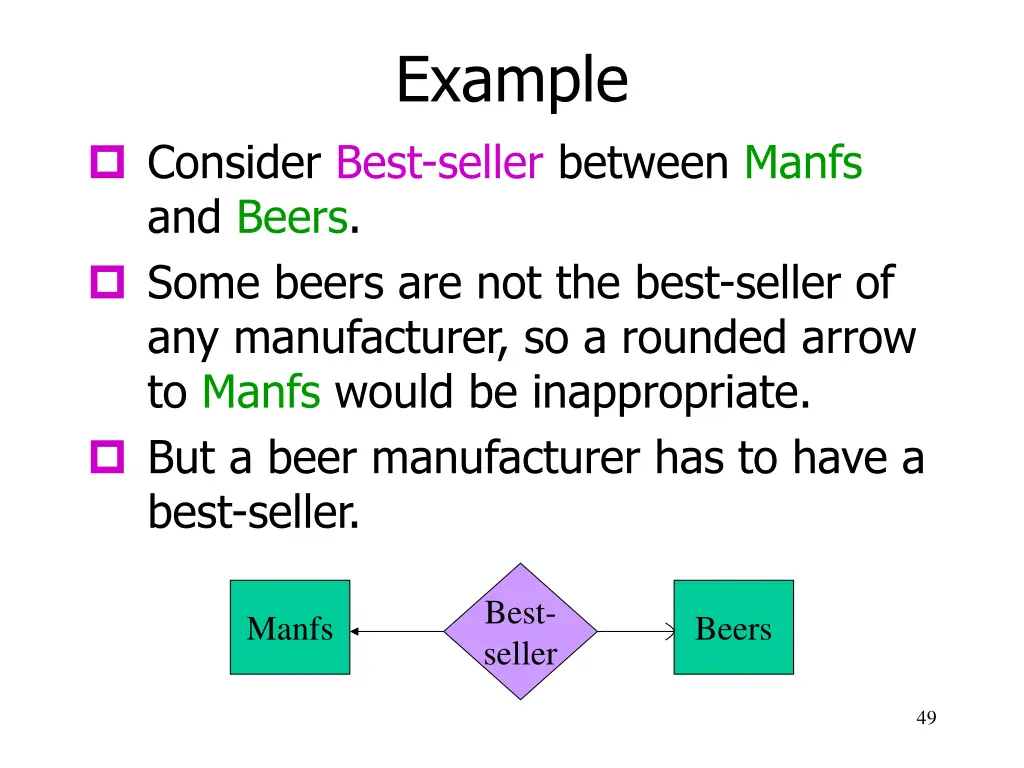 Example

Consider Best-seller between Manfs and Beers.

Some beers are not the best-seller of any manufacturer, so a rounded arrow to Manfs would be inappropriate.

But a beer manufacturer has to have a best-seller.

Manfs

Best-seller

Beers

49